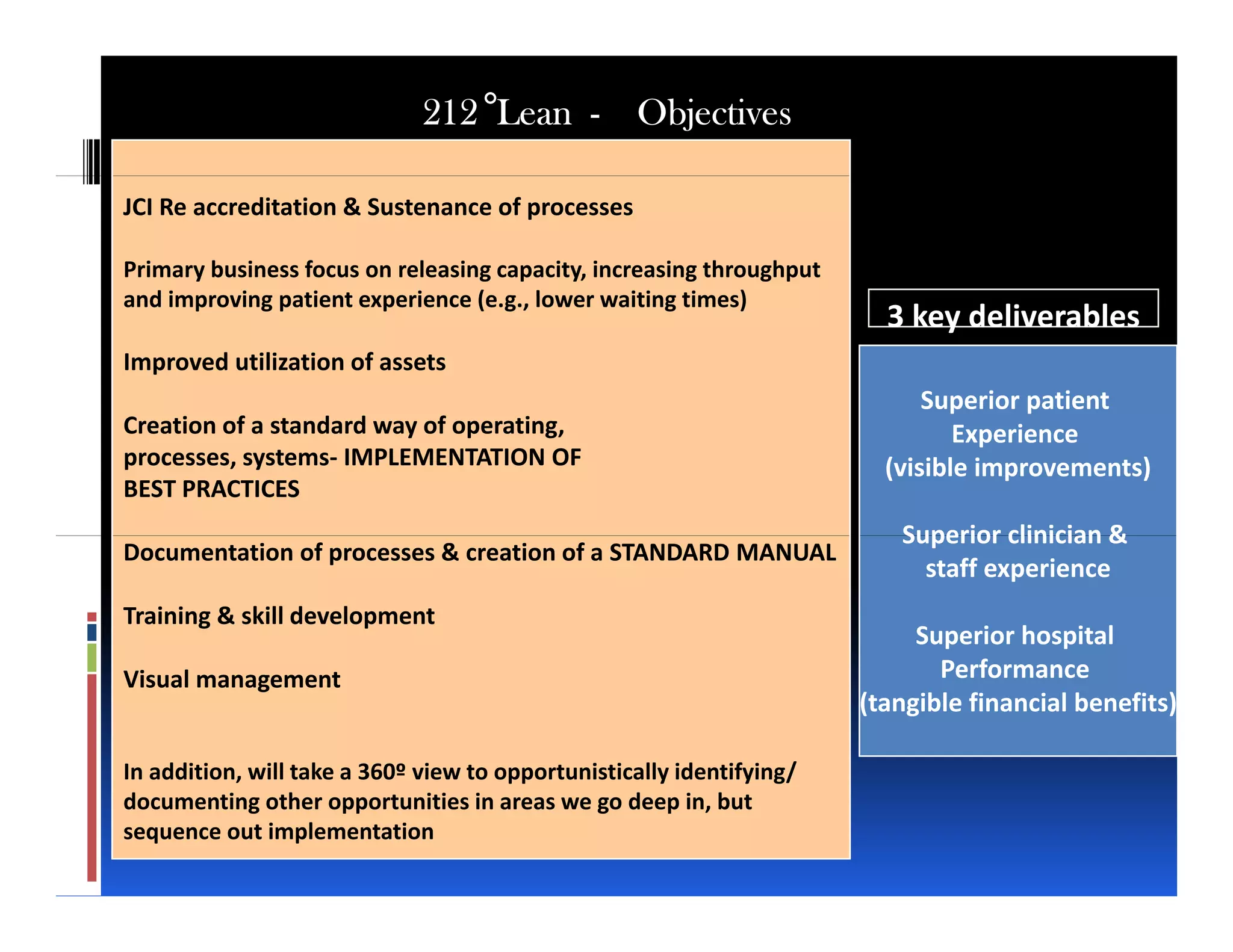 212°Lean - Objectives

JCI Re accreditation & Sustenance of processes

Primary business focus on releasing capacity, increasing throughput and improving patient experience (e.g., lower waiting times)

Improved utilization of assets

Creation of a standard way of operating, processes, systems- IMPLEMENTATION OF BEST PRACTICES

Documentation of processes & creation of a STANDARD MANUAL

Training & skill development

Visual management

In addition, will take a 360º view to opportunistically identifying/ documenting other opportunities in areas we go deep in, but sequence out implementation

3 key deliverables

Superior patient Experience (visible improvements)

Superior clinician & staff experience

Superior hospital Performance (tangible financial benefits)